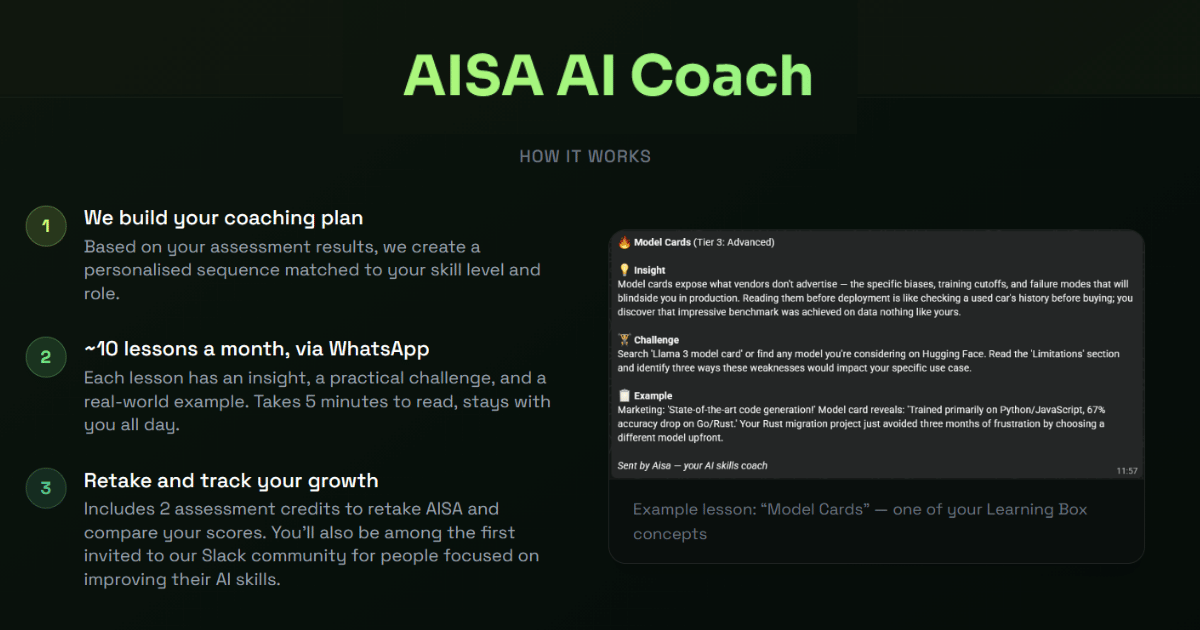 AISA AI Coach

HOW IT WORKS

1
We build your coaching plan
Based on your assessment results, we create a personalised sequence matched to your skill level and role.

2
~10 lessons a month, via WhatsApp
Each lesson has an insight, a practical challenge, and a real-world example. Takes 5 minutes to read, stays with you all day.

3
Retake and track your growth
Includes 2 assessment credits to retake AISA and compare your scores. You'll also be among the first invited to our Slack community for people focused on improving their AI skills.

🔥 Model Cards (Tier 3: Advanced)

💡 Insight
Model cards expose what vendors don't advertise — the specific biases, training cutoffs, and failure modes that will blindside you in production. Reading them before deployment is like checking a used car's history before buying; you discover that impressive benchmark was achieved on data nothing like yours.

🏆 Challenge
Search 'Llama 3 model card' or find any model you're considering on Hugging Face. Read the 'Limitations' section and identify three ways these weaknesses would impact your specific use case.

📋 Example
Marketing: 'State-of-the-art code generation!' Model card reveals: 'Trained primarily on Python/JavaScript, 67% accuracy drop on Go/Rust.' Your Rust migration project just avoided three months of frustration by choosing a different model upfront.

Sent by Aisa — your AI skills coach
11:57

Example lesson: "Model Cards" — one of your Learning Box concepts